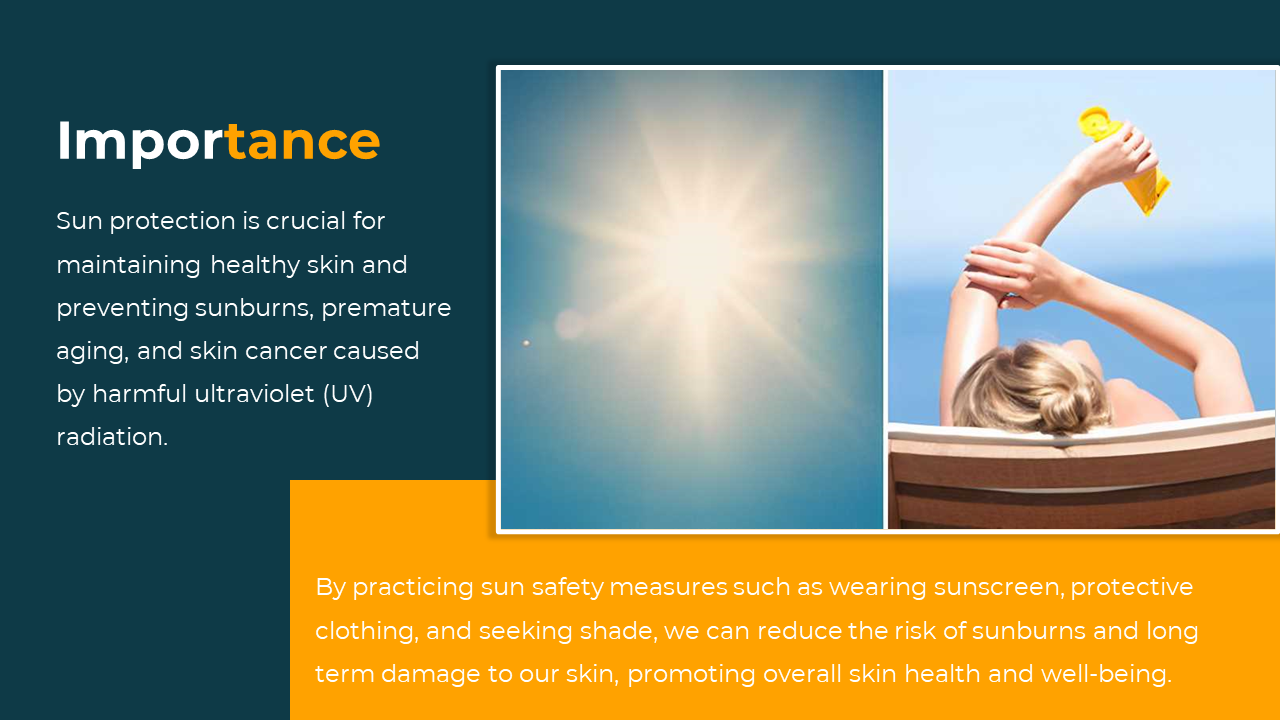 Importance

Sun protection is crucial for maintaining healthy skin and preventing sunburns, premature aging, and skin cancer caused by harmful ultraviolet (UV) radiation.

By practicing sun safety measures such as wearing sunscreen, protective clothing, and seeking shade, we can reduce the risk of sunburns and long term damage to our skin, promoting overall skin health and well-being.